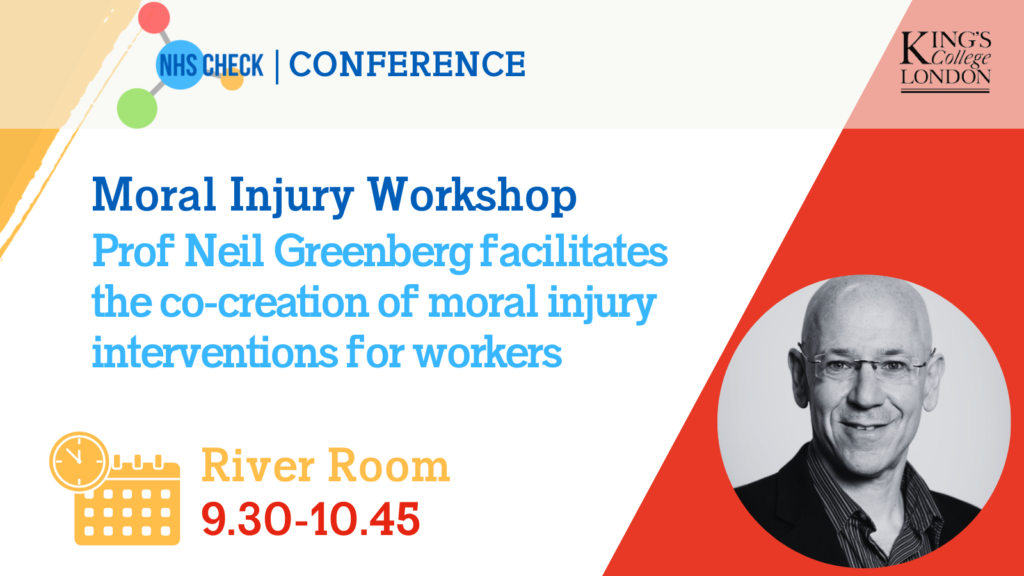 NHS CHECK | CONFERENCE

KING'S College LONDON

Moral Injury Workshop

Prof Neil Greenberg facilitates the co-creation of moral injury interventions for workers

River Room
9.30-10.45